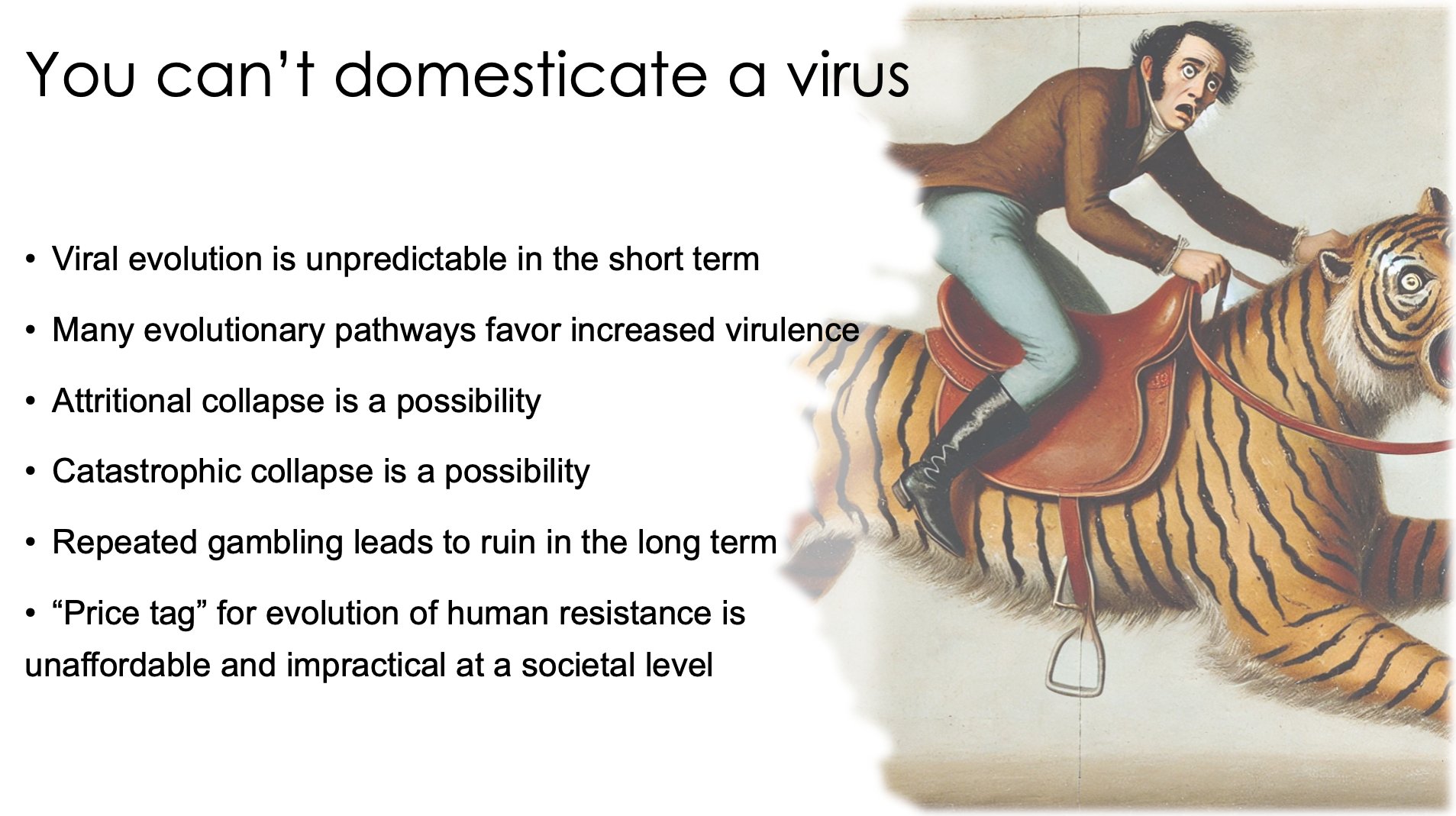 You can’t domesticate a virus

• Viral evolution is unpredictable in the short term

• Many evolutionary pathways favor increased virulence

• Attritional collapse is a possibility

• Catastrophic collapse is a possibility

• Repeated gambling leads to ruin in the long term

• “Price tag” for evolution of human resistance is unaffordable and impractical at a societal level